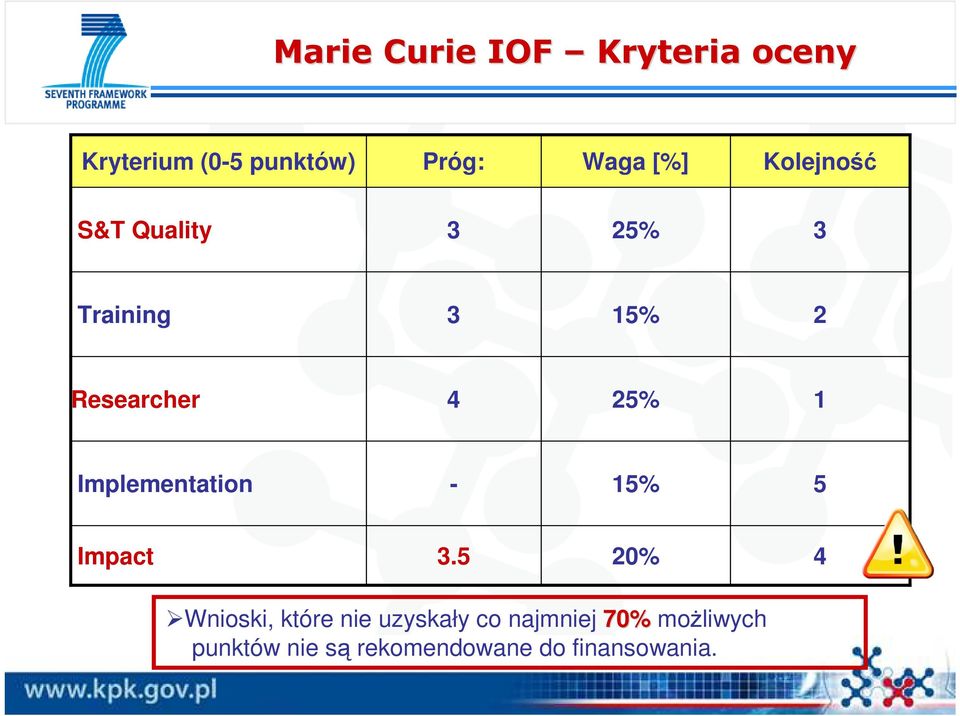 SEVENTH FRAMEWORK PROGRAMME

Marie Curie IOF – Kryteria oceny

| Kryterium (0-5 punktów) | Próg: | Waga [%] | Kolejność |
|---|---|---|---|
| S&T Quality | 3 | 25% | 3 |
| Training | 3 | 15% | 2 |
| Researcher | 4 | 25% | 1 |
| Implementation | - | 15% | 5 |
| Impact | 3.5 | 20% | 4 |

!

➢Wnioski, które nie uzyskały co najmniej 70% możliwych punktów nie są rekomendowane do finansowania.

www.kpk.gov.pl